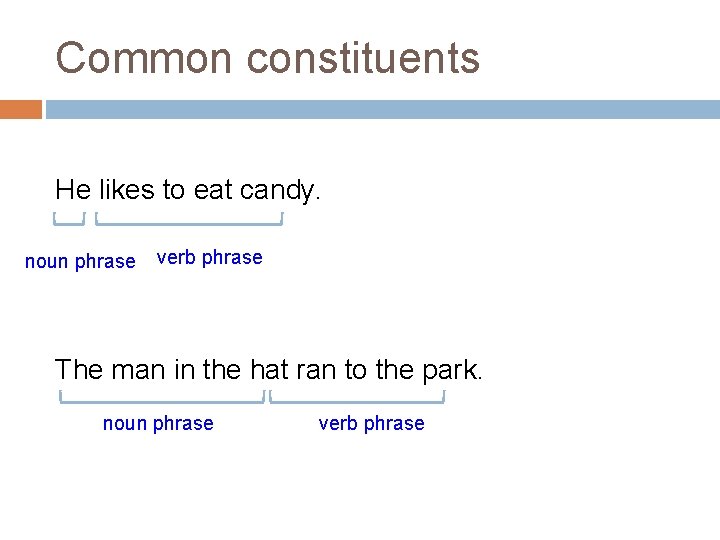 Common constituents

He likes to eat candy.

noun phrase verb phrase

The man in the hat ran to the park.

noun phrase verb phrase